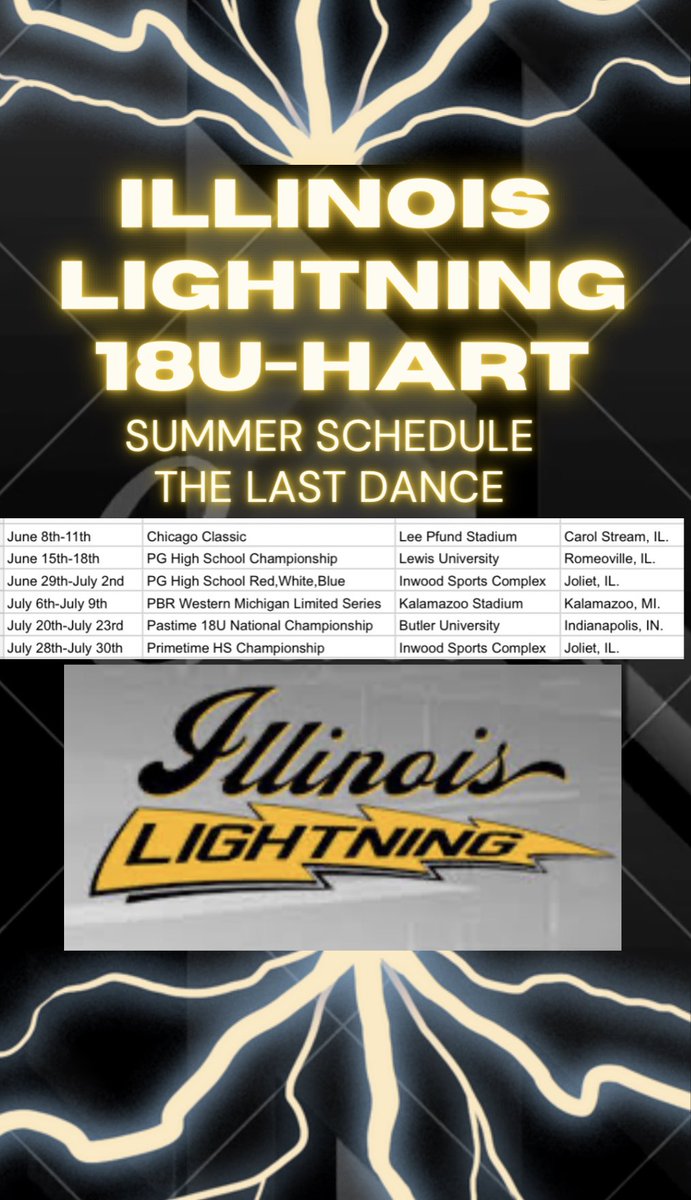 ILLINOIS LIGHTNING 18U-HART

SUMMER SCHEDULE
THE LAST DANCE

| June 8th-11th | Chicago Classic | Lee Pfund Stadium | Carol Stream, IL. |
|---|---|---|---|
| June 15th-18th | PG High School Championship | Lewis University | Romeoville, IL. |
| June 29th-July 2nd | PG High School Red,White,Blue | Inwood Sports Complex | Joliet, IL. |
| July 6th-July 9th | PBR Western Michigan Limited Series | Kalamazoo Stadium | Kalamazoo, MI. |
| July 20th-July 23rd | Pastime 18U National Championship | Butler University | Indianapolis, IN. |
| July 28th-July 30th | Primetime HS Championship | Inwood Sports Complex | Joliet, IL. |

Illinois
LIGHTNING